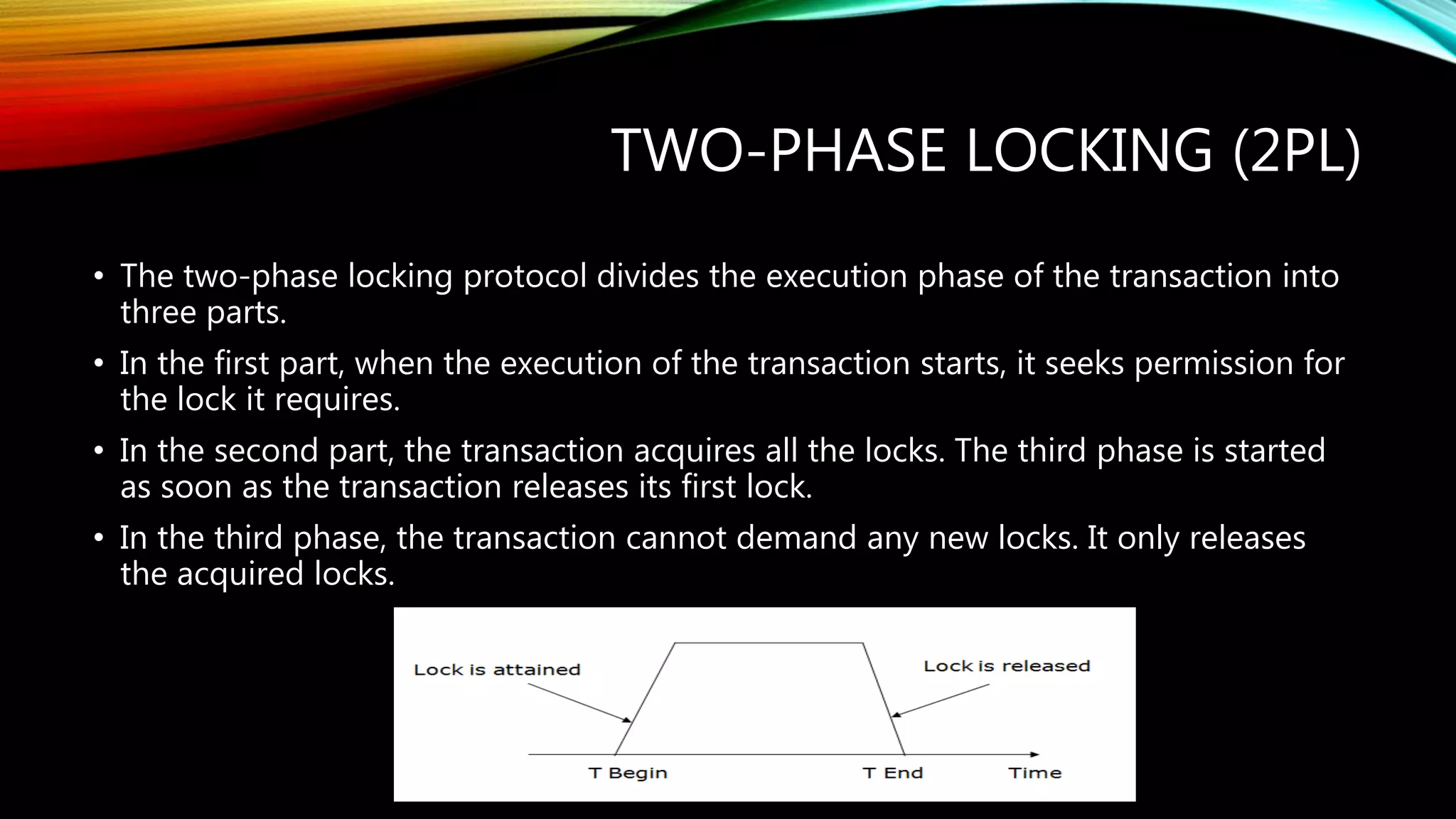 TWO-PHASE LOCKING (2PL)

• The two-phase locking protocol divides the execution phase of the transaction into three parts.

• In the first part, when the execution of the transaction starts, it seeks permission for the lock it requires.

• In the second part, the transaction acquires all the locks. The third phase is started as soon as the transaction releases its first lock.

• In the third phase, the transaction cannot demand any new locks. It only releases the acquired locks.

Lock is attained

Lock is released

T Begin

T End

Time